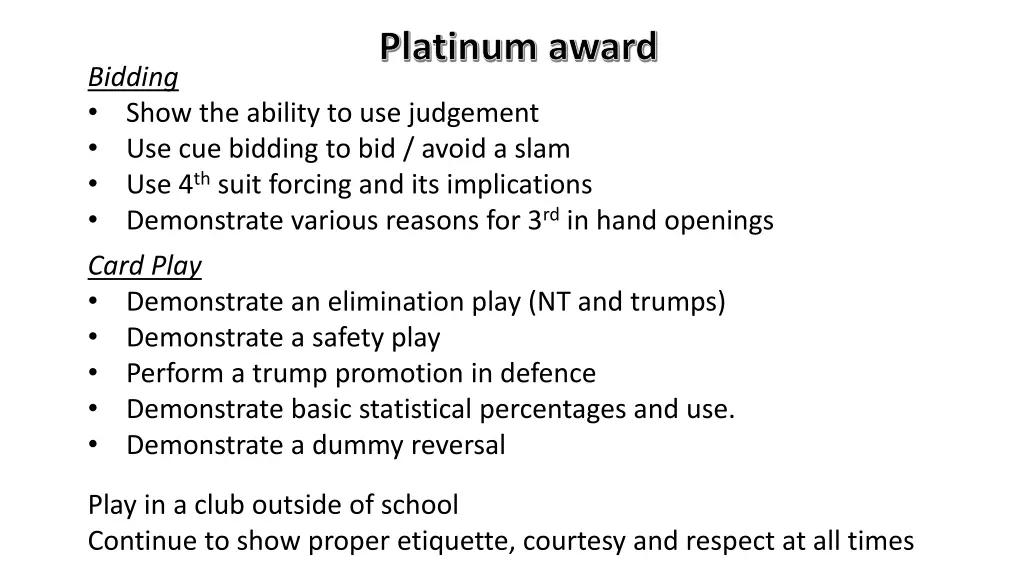 Platinum award

Bidding
• Show the ability to use judgement
• Use cue bidding to bid / avoid a slam
• Use 4th suit forcing and its implications
• Demonstrate various reasons for 3rd in hand openings

Card Play
• Demonstrate an elimination play (NT and trumps)
• Demonstrate a safety play
• Perform a trump promotion in defence
• Demonstrate basic statistical percentages and use.
• Demonstrate a dummy reversal

Play in a club outside of school
Continue to show proper etiquette, courtesy and respect at all times